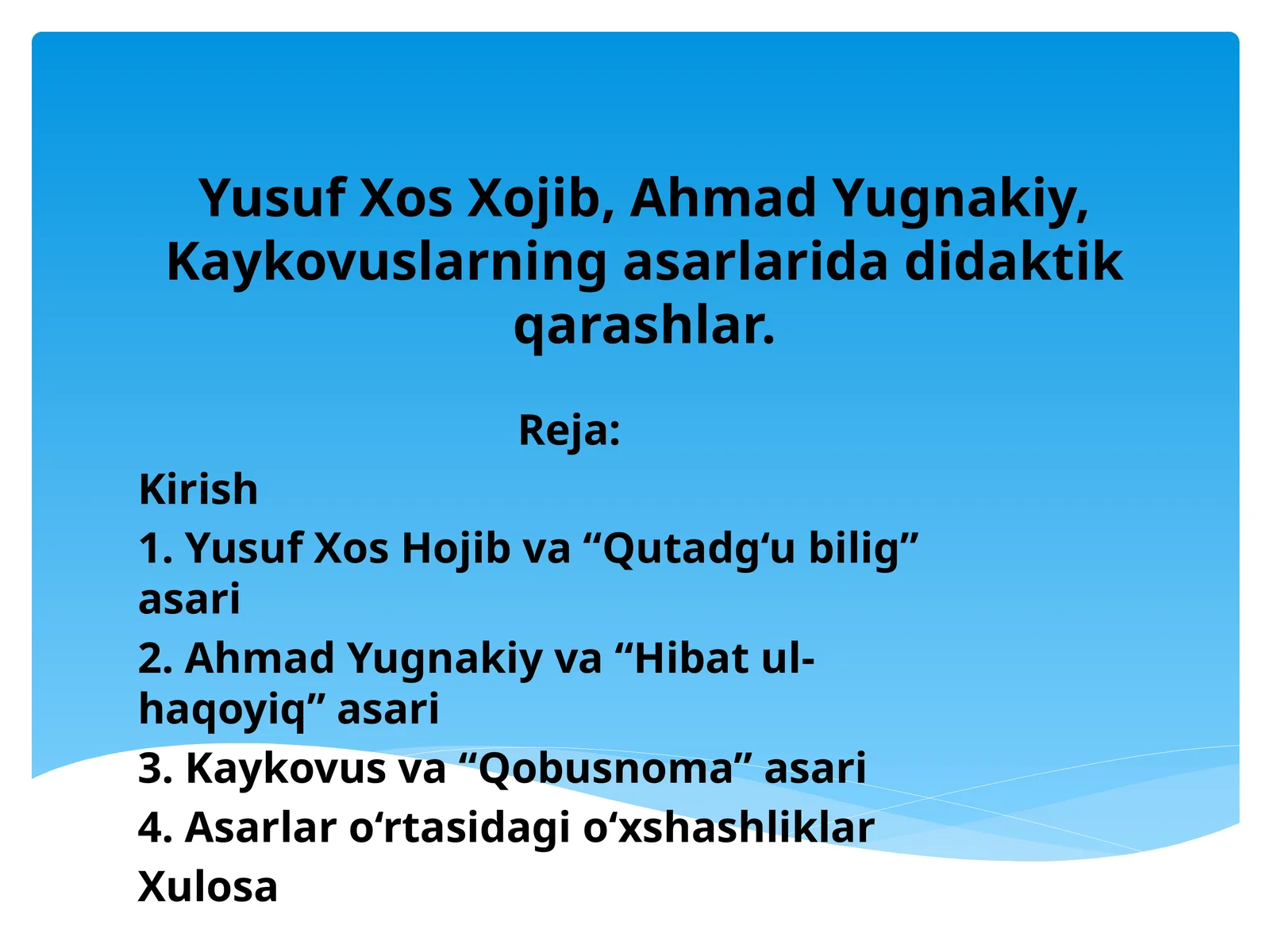 Yusuf Xos Xojib, Ahmad Yugnakiy, Kaykovuslarning asarlarida didaktik qarashlar.

Reja:

Kirish

1. Yusuf Xos Hojib va “Qutadg‘u bilig” asari

2. Ahmad Yugnakiy va “Hibat ul-haqoyiq” asari

3. Kaykovus va “Qobusnoma” asari

4. Asarlar o‘rtasidagi o‘xshashliklar

Xulosa